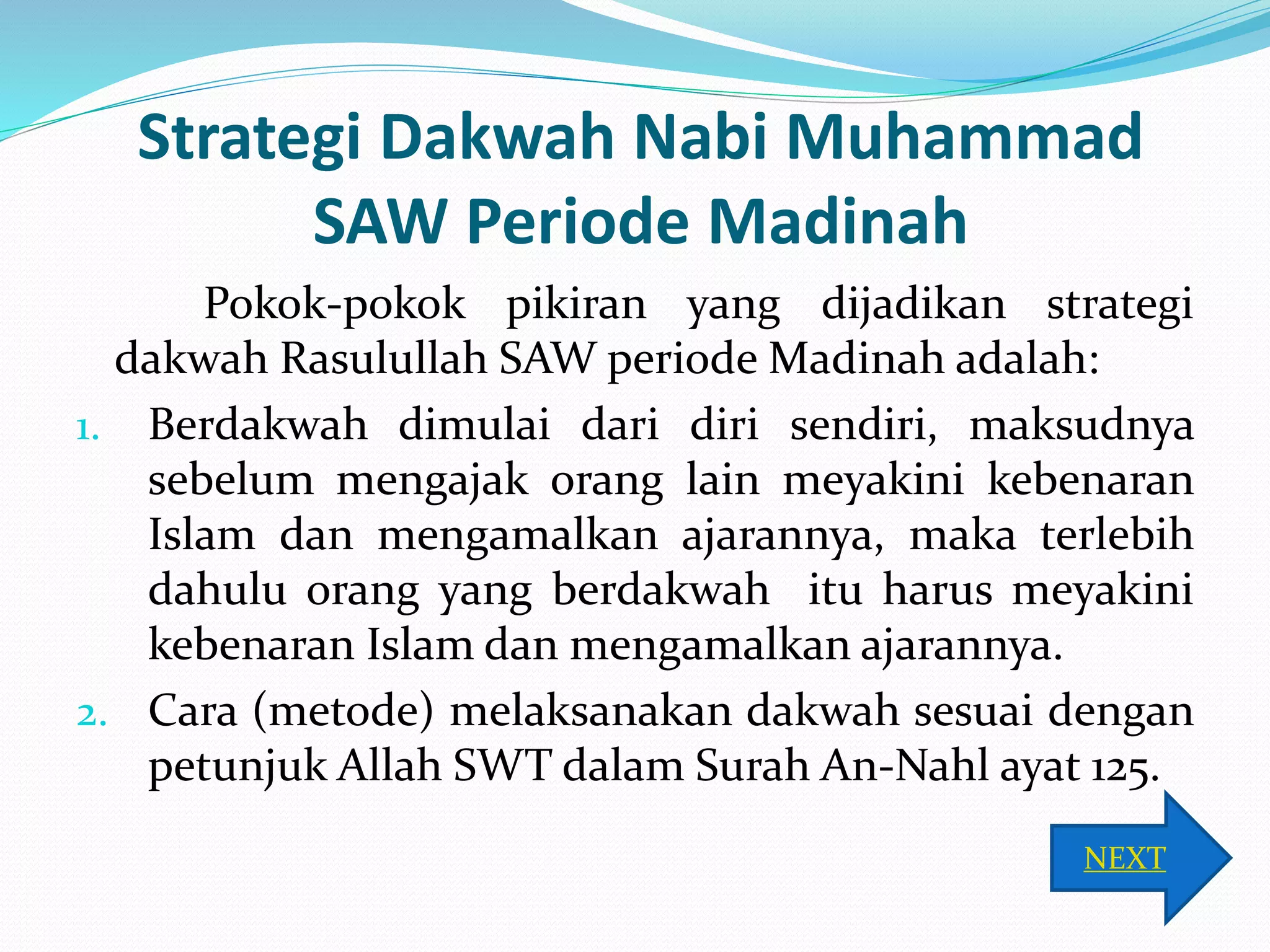 Strategi Dakwah Nabi Muhammad SAW Periode Madinah

Pokok-pokok pikiran yang dijadikan strategi dakwah Rasulullah SAW periode Madinah adalah:

1. Berdakwah dimulai dari diri sendiri, maksudnya sebelum mengajak orang lain meyakini kebenaran Islam dan mengamalkan ajarannya, maka terlebih dahulu orang yang berdakwah itu harus meyakini kebenaran Islam dan mengamalkan ajarannya.
2. Cara (metode) melaksanakan dakwah sesuai dengan petunjuk Allah SWT dalam Surah An-Nahl ayat 125.

NEXT